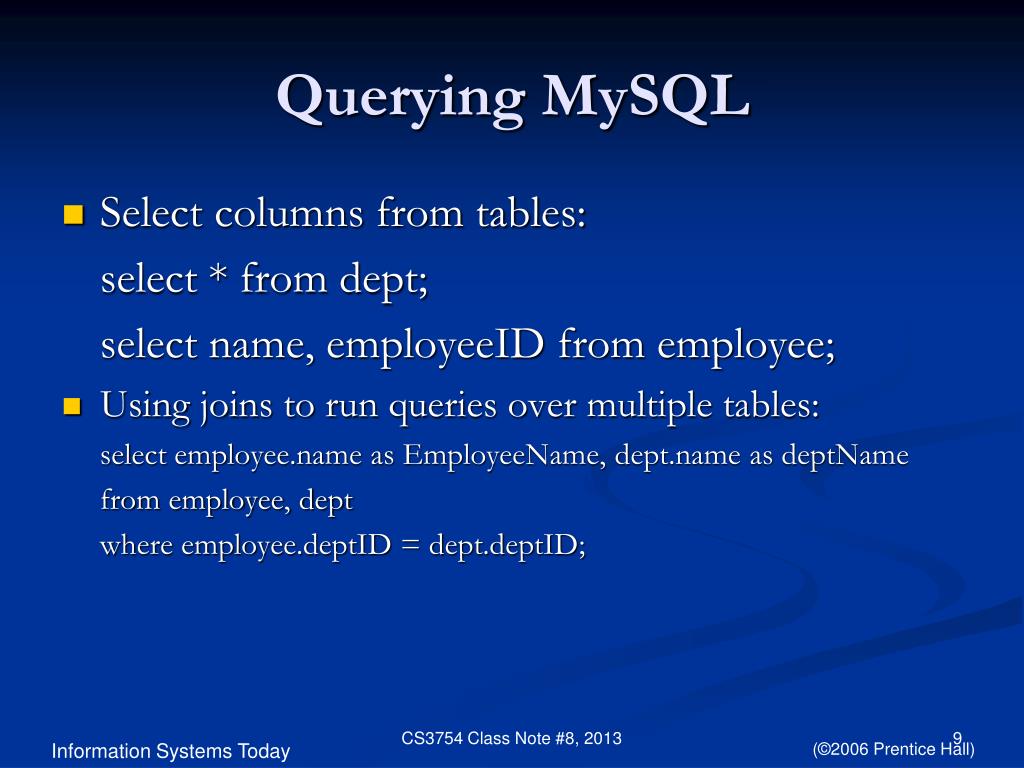 Querying MySQL

Select columns from tables:
select * from dept;
select name, employeeID from employee;

Using joins to run queries over multiple tables:
select employee.name as EmployeeName, dept.name as deptName
from employee, dept
where employee.deptID = dept.deptID;

Information Systems Today

CS3754 Class Note #8, 2013

9

(©2006 Prentice Hall)